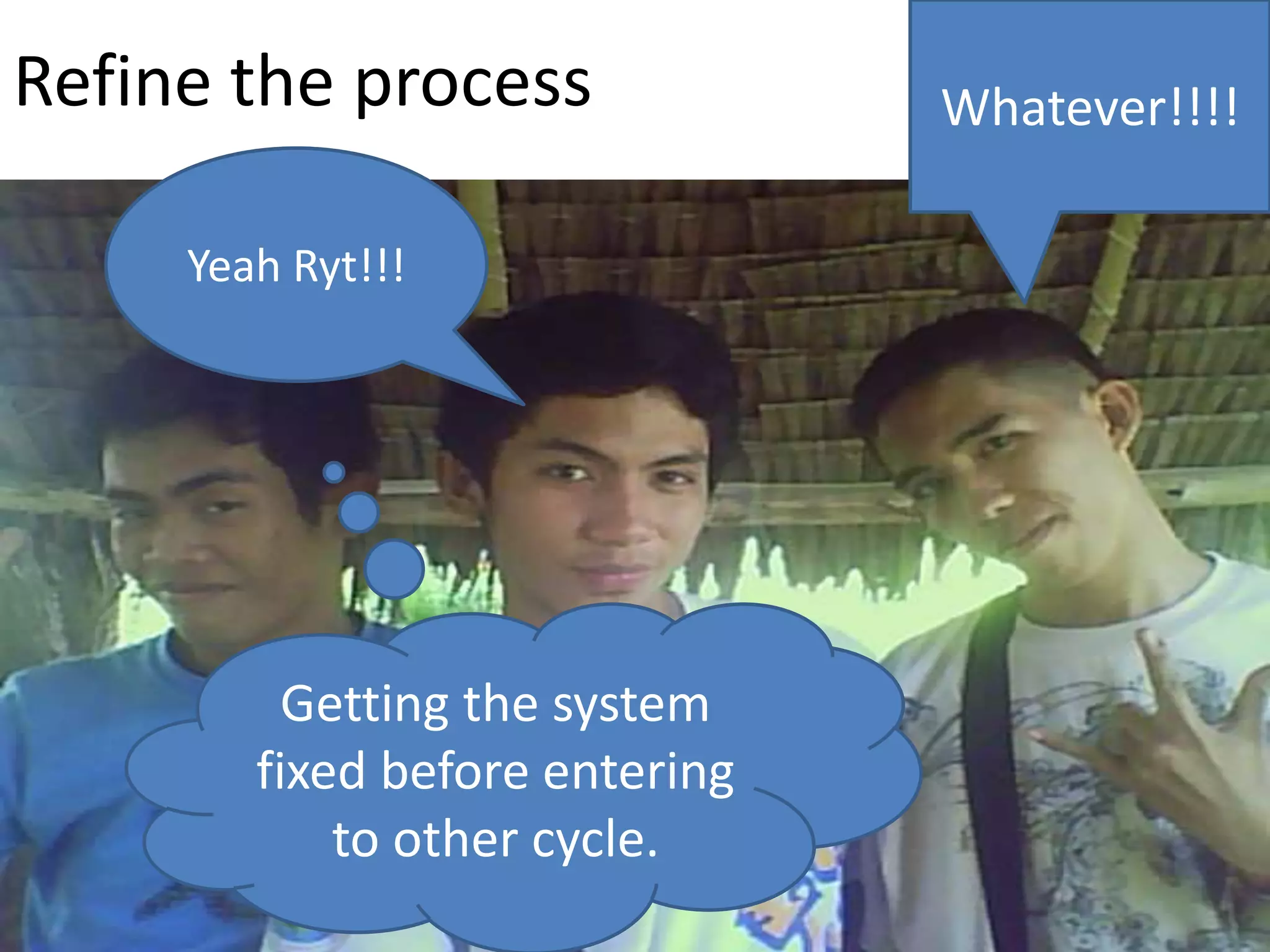 Refine the process

Whatever!!!!

Yeah Ryt!!!

Getting the system fixed before entering to other cycle.